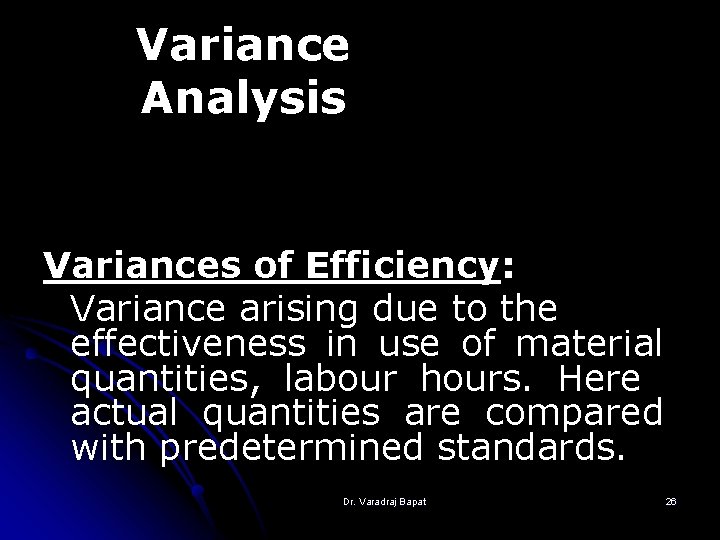 Variance Analysis

Variances of Efficiency:

Variance arising due to the effectiveness in use of material quantities, labour hours. Here actual quantities are compared with predetermined standards.

Dr. Varadraj Bapat

26